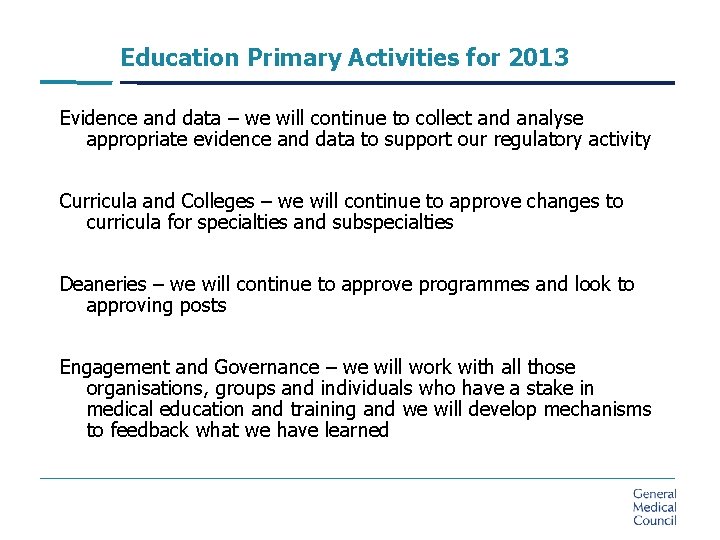 Education Primary Activities for 2013

Evidence and data – we will continue to collect and analyse appropriate evidence and data to support our regulatory activity

Curricula and Colleges – we will continue to approve changes to curricula for specialties and subspecialties

Deaneries – we will continue to approve programmes and look to approving posts

Engagement and Governance – we will work with all those organisations, groups and individuals who have a stake in medical education and training and we will develop mechanisms to feedback what we have learned

General Medical Council